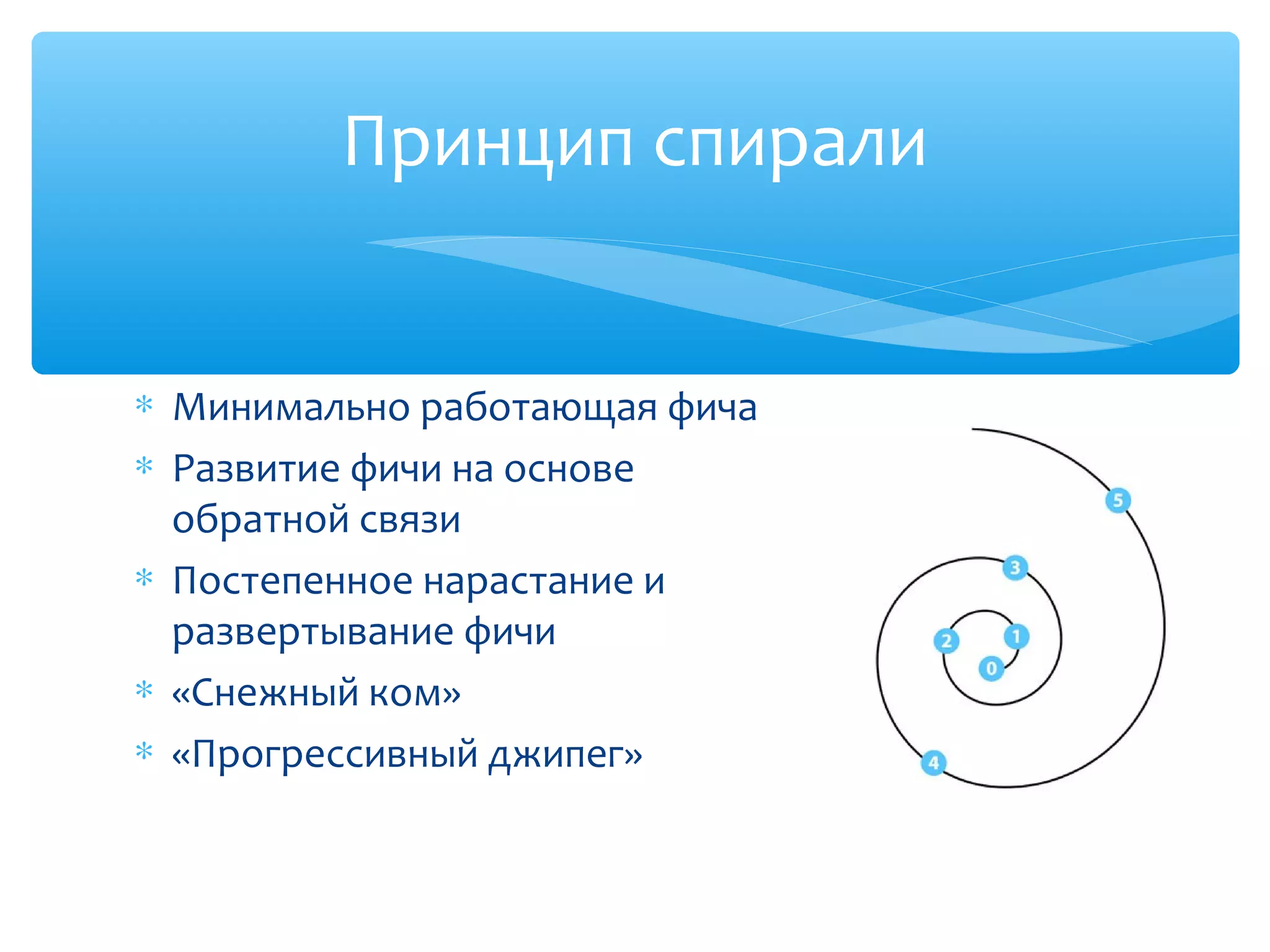 Принцип спирали

* Минимально работающая фича
* Развитие фичи на основе обратной связи
* Постепенное нарастание и развертывание фичи
* «Снежный ком»
* «Прогрессивный джипег»

5
3
2
1
0
4